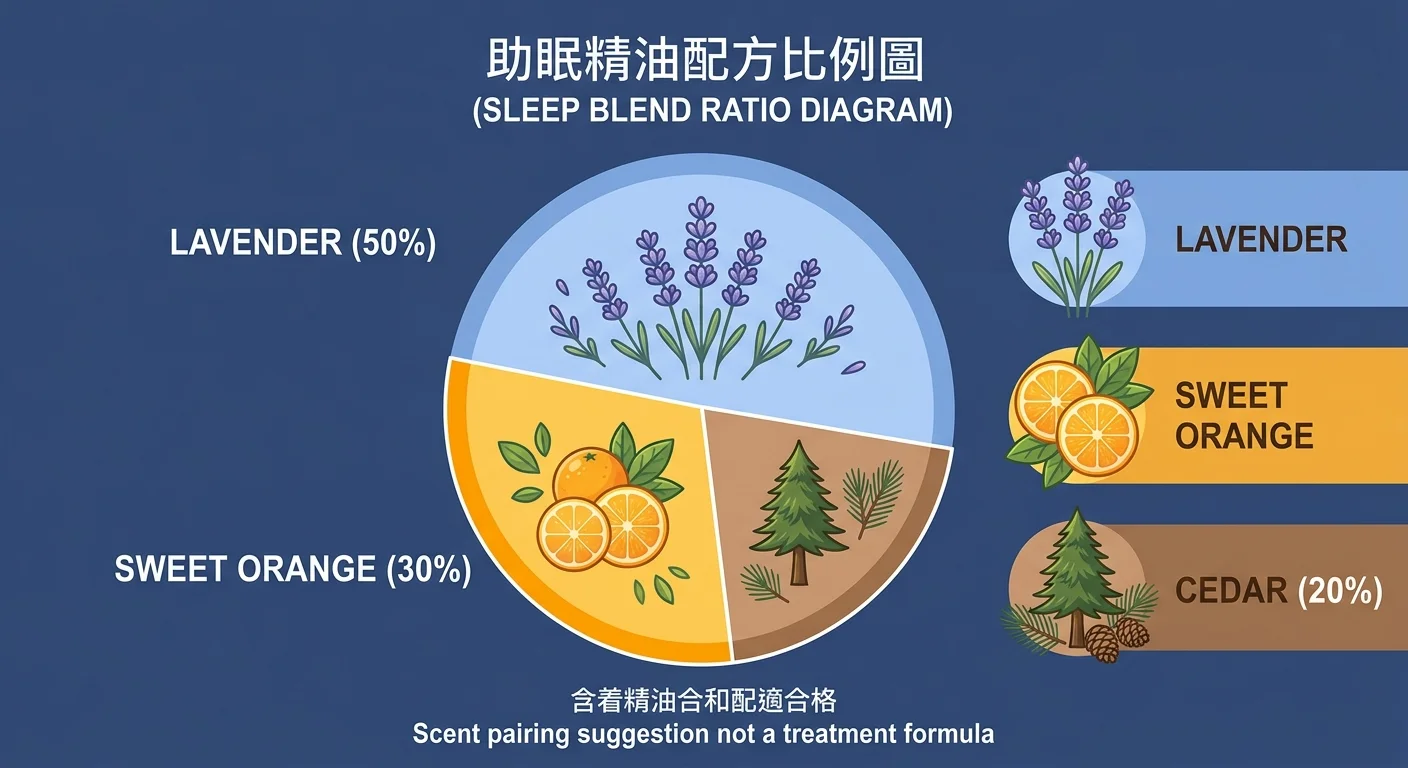 助眠精油配方比例圖
(SLEEP BLEND RATIO DIAGRAM)

LAVENDER (50%)

SWEET ORANGE (30%)

LAVENDER

SWEET ORANGE

CEDAR (20%)

含着精油合和配適合格
Scent pairing suggestion not a treatment formula